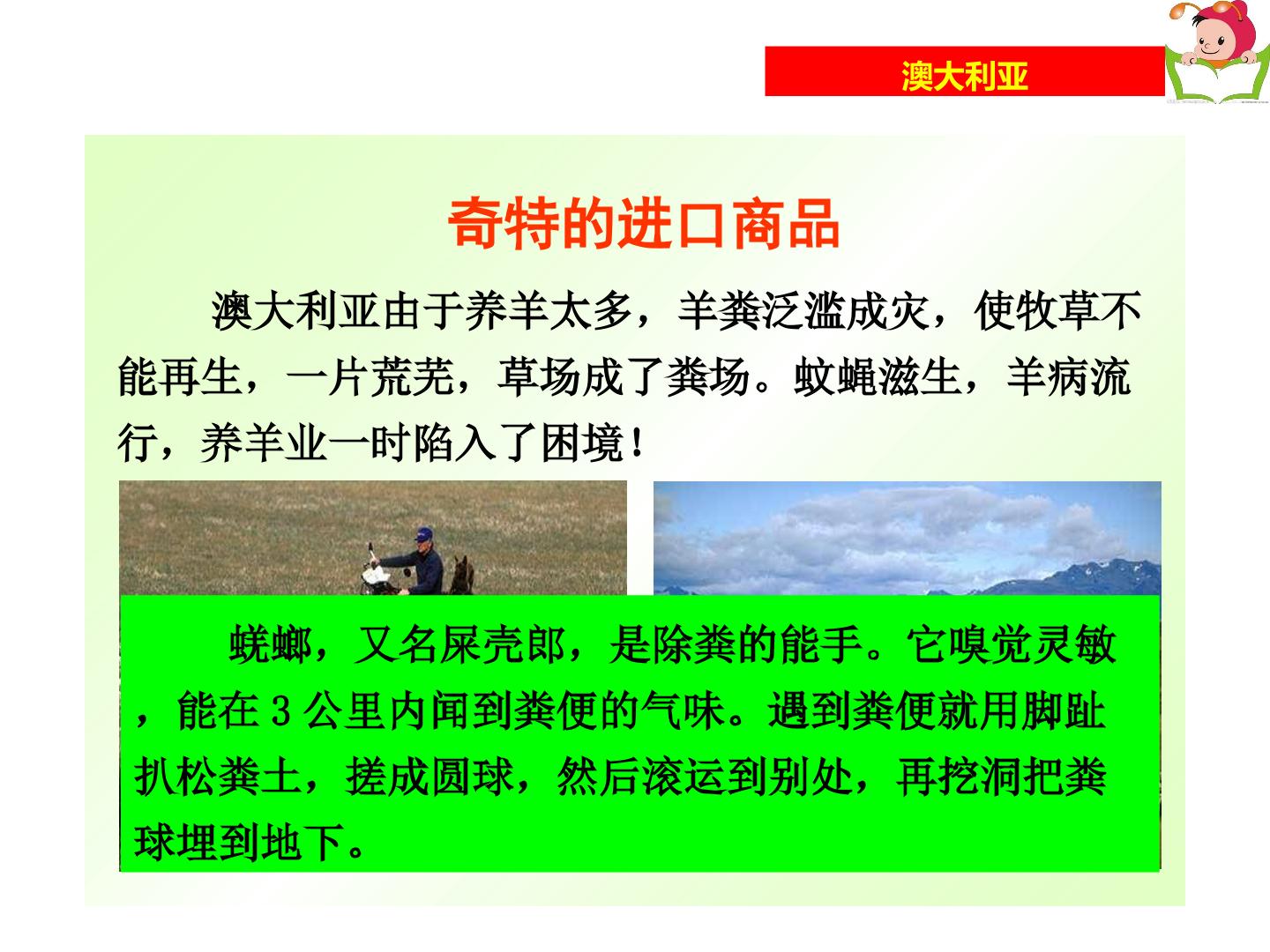 澳大利亚

奇特的进口商品

澳大利亚由于养羊太多，羊粪泛滥成灾，使牧草不能再生，一片荒芜，草场成了粪场。蚊蝇滋生，羊病流行，养羊业一时陷入了困境！

蜣螂，又名屎壳郎，是除粪的能手。它嗅觉灵敏，能在 3 公里内闻到粪便的气味。遇到粪便就用脚趾扒松粪土，搓成圆球，然后滚运到别处，再挖洞把粪球埋到地下。